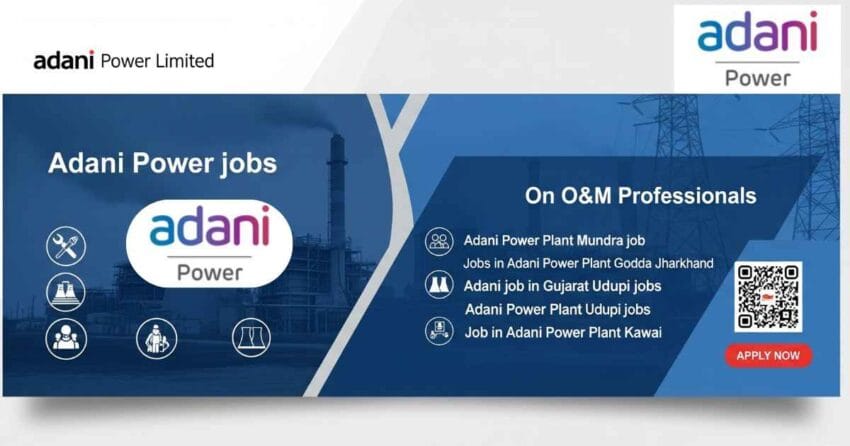 adani Power Limited

adani
Power

Adani Power jobs

adani
Power

On O&M Professionals

Adani Power Plant Mundra job
Jobs in Adani Power Plant Godda Jharkhand
Adani job in Gujarat Udupi jobs
Adani Power Plant Udupi jobs
Job in Adani Power Plant Kawai

APPLY NOW